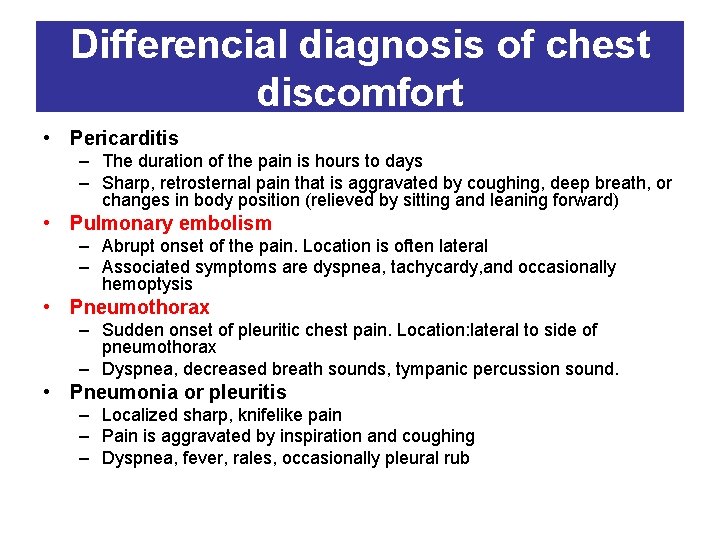 Differencial diagnosis of chest discomfort

• Pericarditis
  – The duration of the pain is hours to days
  – Sharp, retrosternal pain that is aggravated by coughing, deep breath, or changes in body position (relieved by sitting and leaning forward)
• Pulmonary embolism
  – Abrupt onset of the pain. Location is often lateral
  – Associated symptoms are dyspnea, tachycardy,and occasionally hemoptysis
• Pneumothorax
  – Sudden onset of pleuritic chest pain. Location:lateral to side of pneumothorax
  – Dyspnea, decreased breath sounds, tympanic percussion sound.
• Pneumonia or pleuritis
  – Localized sharp, knifelike pain
  – Pain is aggravated by inspiration and coughing
  – Dyspnea, fever, rales, occasionally pleural rub